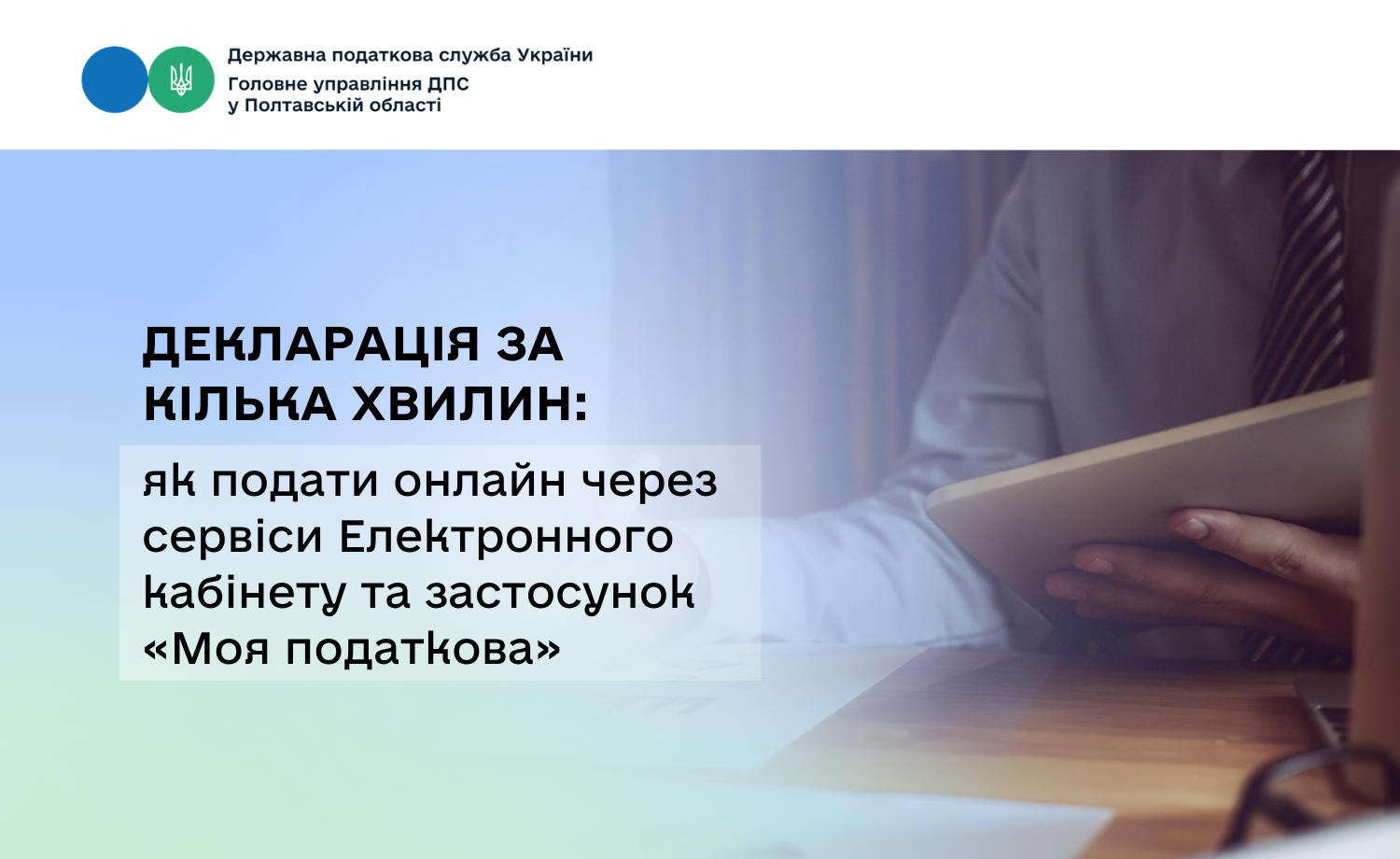 Державна податкова служба України
Головне управління ДПС
у Полтавській області

ДЕКЛАРАЦІЯ ЗА КІЛЬКА ХВИЛИН:

як подати онлайн через сервіси Електронного кабінету та застосунок «Моя податкова»